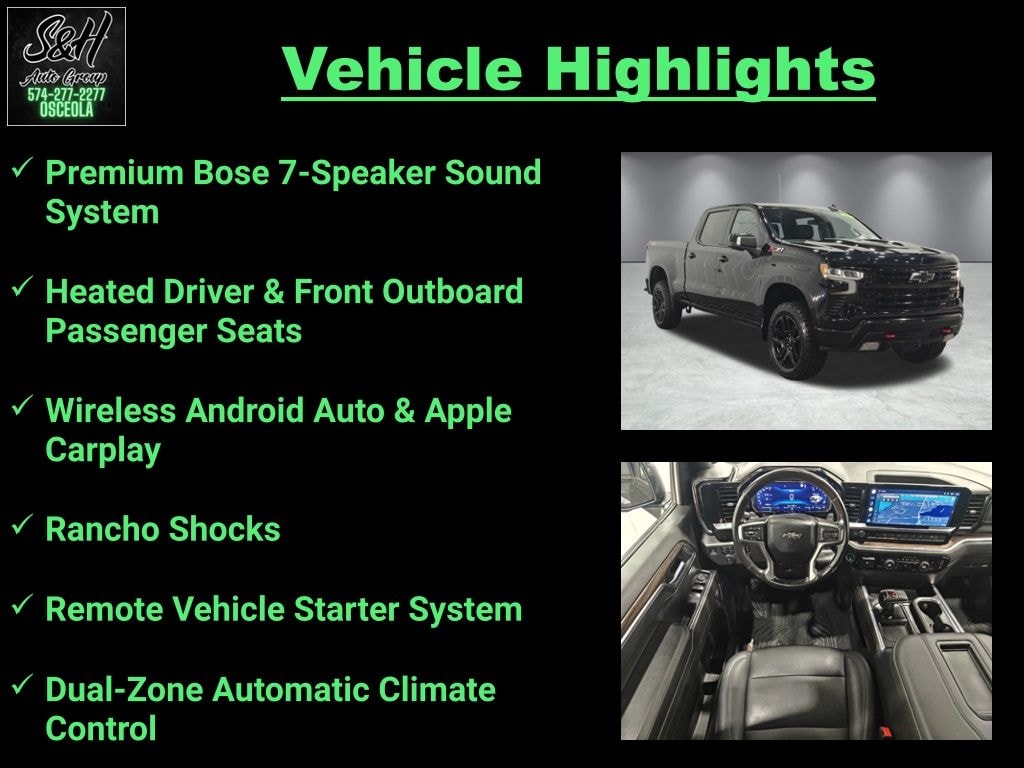 S&H
Auto Group
574-277-2277
OSCEOLA

Vehicle Highlights

✓ Premium Bose 7-Speaker Sound System

✓ Heated Driver & Front Outboard Passenger Seats

✓ Wireless Android Auto & Apple Carplay

✓ Rancho Shocks

✓ Remote Vehicle Starter System

✓ Dual-Zone Automatic Climate Control